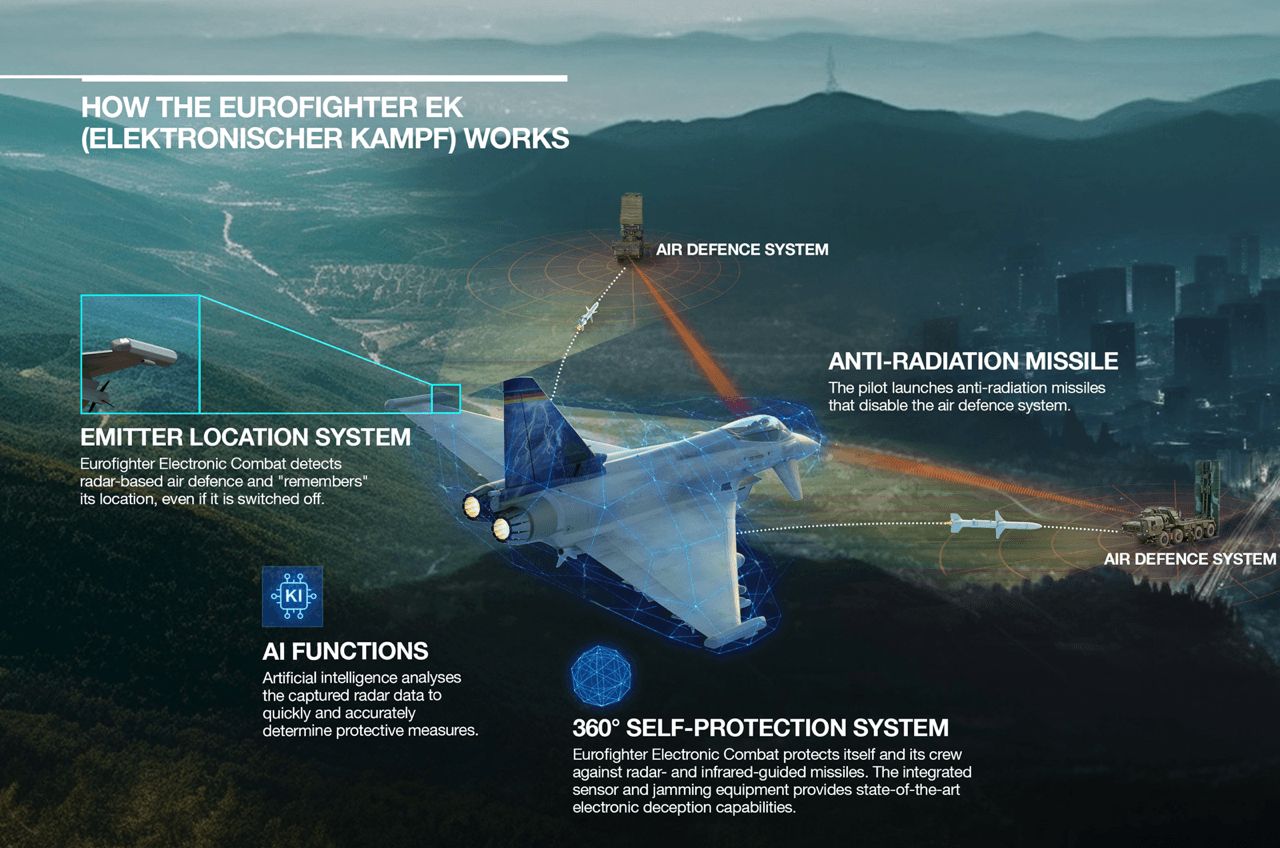 HOW THE EUROFIGHTER EK (ELEKTRONISCHER KAMPF) WORKS

AIR DEFENCE SYSTEM

ANTI-RADIATION MISSILE
The pilot launches anti-radiation missiles that disable the air defence system.

EMITTER LOCATION SYSTEM
Eurofighter Electronic Combat detects radar-based air defence and "remembers" its location, even if it is switched off.

AIR DEFENCE SYSTEM

KI

AI FUNCTIONS
Artificial intelligence analyses the captured radar data to quickly and accurately determine protective measures.

360° SELF-PROTECTION SYSTEM
Eurofighter Electronic Combat protects itself and its crew against radar- and infrared-guided missiles. The integrated sensor and jamming equipment provides state-of-the-art electronic deception capabilities.